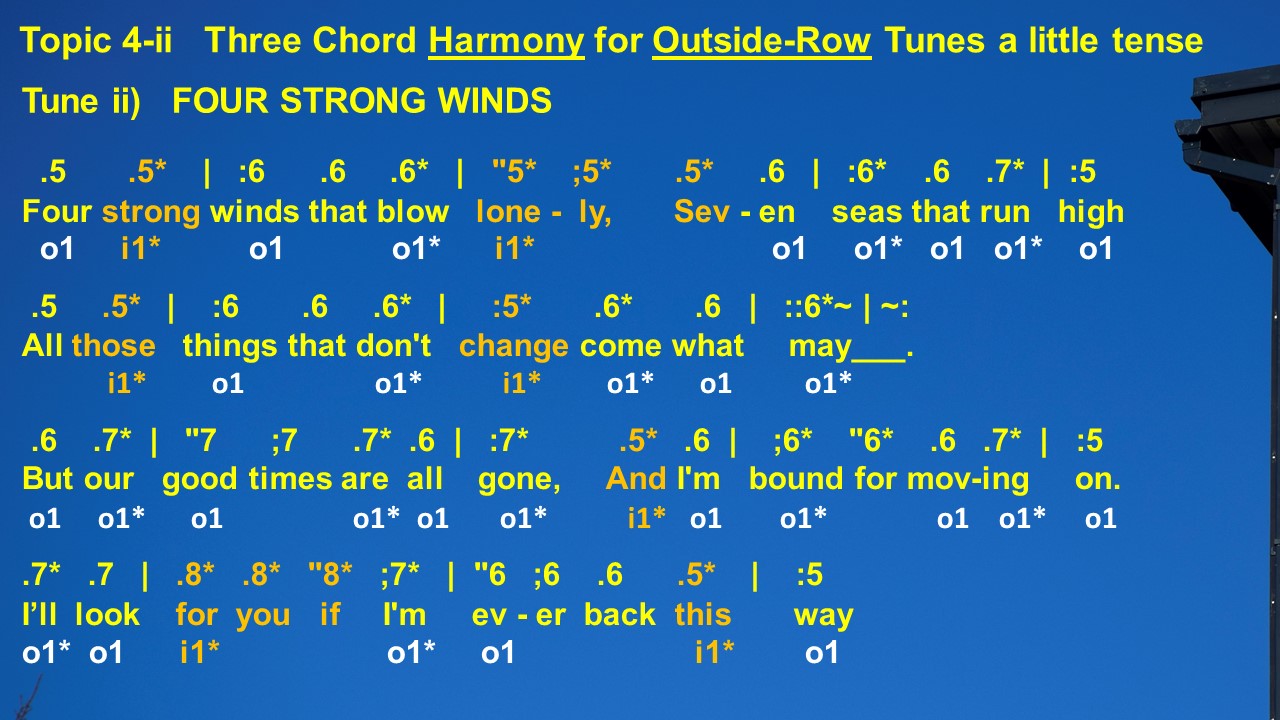 Topic 4-ii Three Chord Harmony for Outside-Row Tunes a little tense

Tune ii) FOUR STRONG WINDS

.5 .5* | :6 .6 .6* | "5* ;5* .5* .6 | :6* .6 .7* | :5
Four strong winds that blow lone - ly, Sev - en seas that run high
o1 i1* o1 o1* i1* o1 o1* o1 o1* o1

.5 .5* | :6 .6 .6* | :5* .6* .6 | ::6*~ | ~:
All those things that don't change come what may___.
i1* o1 o1* i1* o1* o1 o1*

.6 .7* | "7 ;7 .7* .6 | :7* .5* .6 | ;6* "6* .6 .7* | :5
But our good times are all gone, And I'm bound for mov-ing on.
o1 o1* o1 o1* o1 o1* i1* o1 o1* o1 o1* o1

.7* .7 | .8* .8* "8* ;7* | "6 ;6 .6 .5* | :5
I'll look for you if I'm ev - er back this way
o1* o1 i1* o1* o1 i1* o1